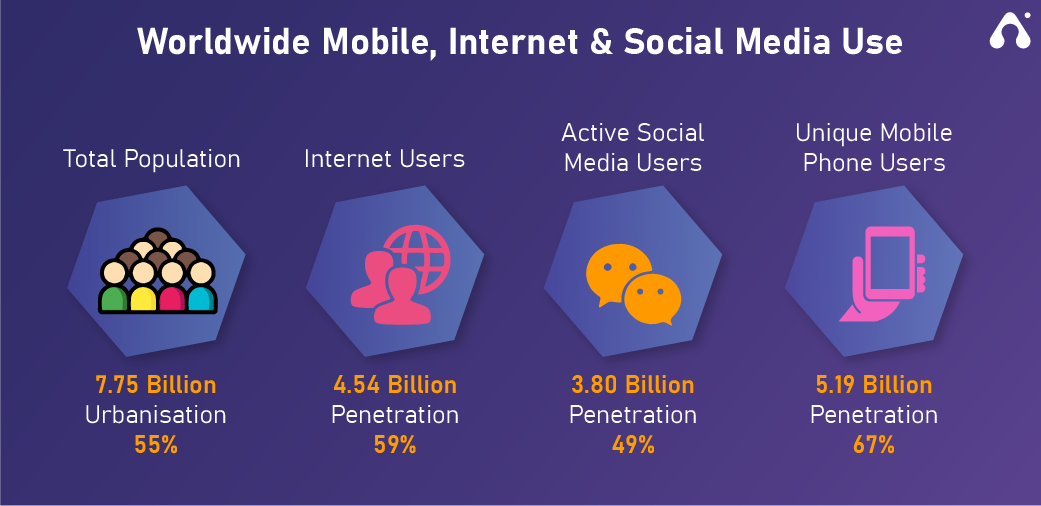 Worldwide Mobile, Internet & Social Media Use

Total Population

7.75 Billion
Urbanisation
55%

Internet Users

4.54 Billion
Penetration
59%

Active Social Media Users

3.80 Billion
Penetration
49%

Unique Mobile Phone Users

5.19 Billion
Penetration
67%